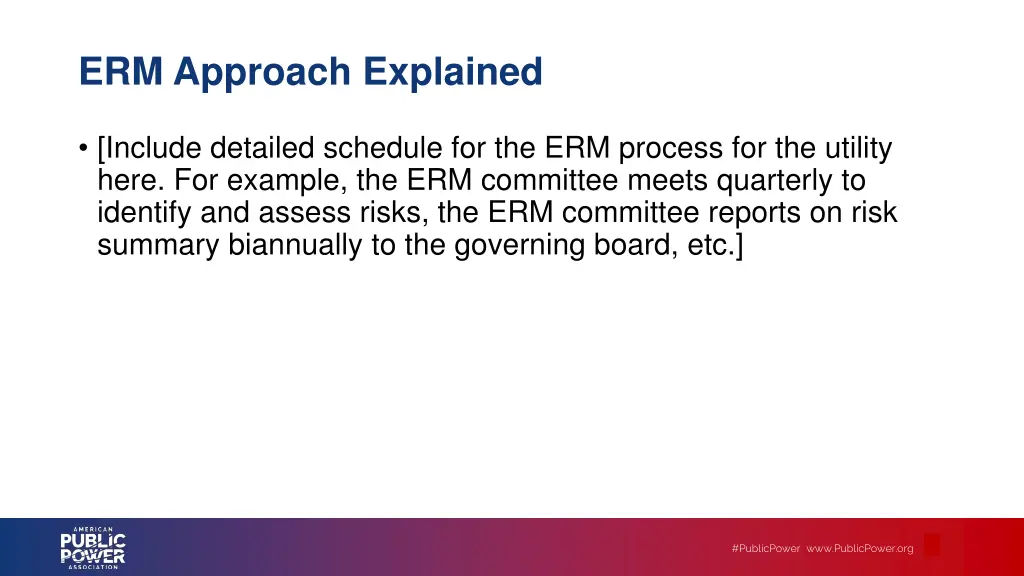 ERM Approach Explained

• [Include detailed schedule for the ERM process for the utility here. For example, the ERM committee meets quarterly to identify and assess risks, the ERM committee reports on risk summary biannually to the governing board, etc.]

AMERICAN PUBLIC POWER ASSOCIATION

#PublicPower www.PublicPower.org